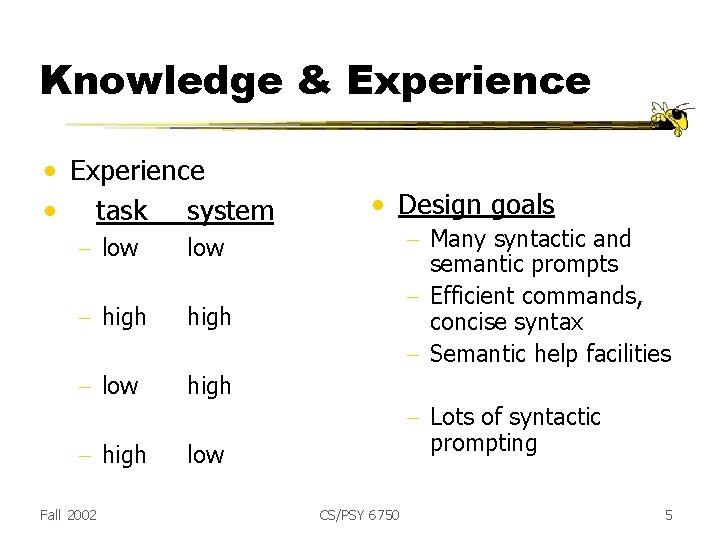 Knowledge & Experience

• Experience
• task system
– low low
– high high
– low high
– high low

• Design goals
– Many syntactic and semantic prompts
– Efficient commands, concise syntax
– Semantic help facilities
– Lots of syntactic prompting

Fall 2002 CS/PSY 6750 5